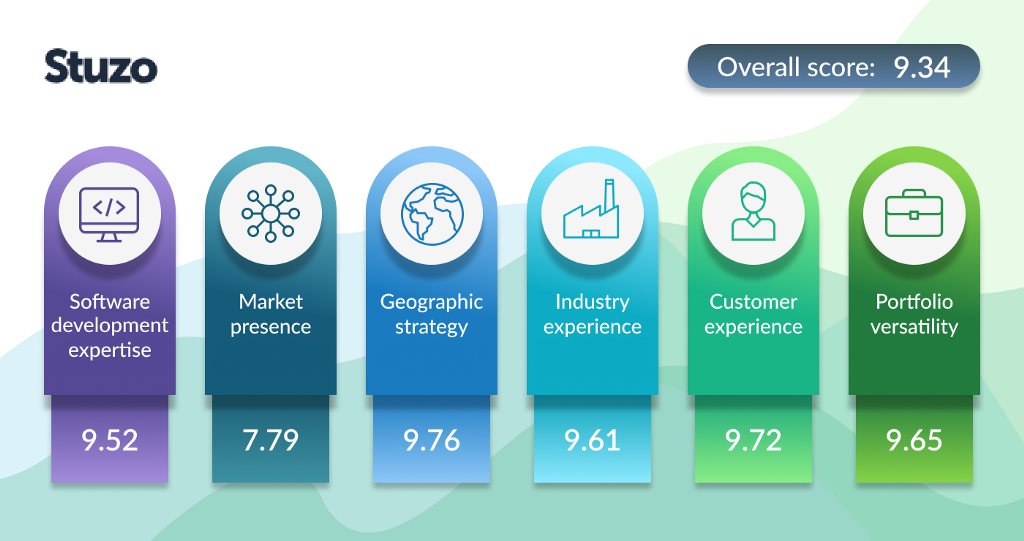 Stuzo

Overall score: 9.34

</>

Software development expertise

9.52

Market presence

7.79

Geographic strategy

9.76

Industry experience

9.61

Customer experience

9.72

Portfolio versatility

9.65